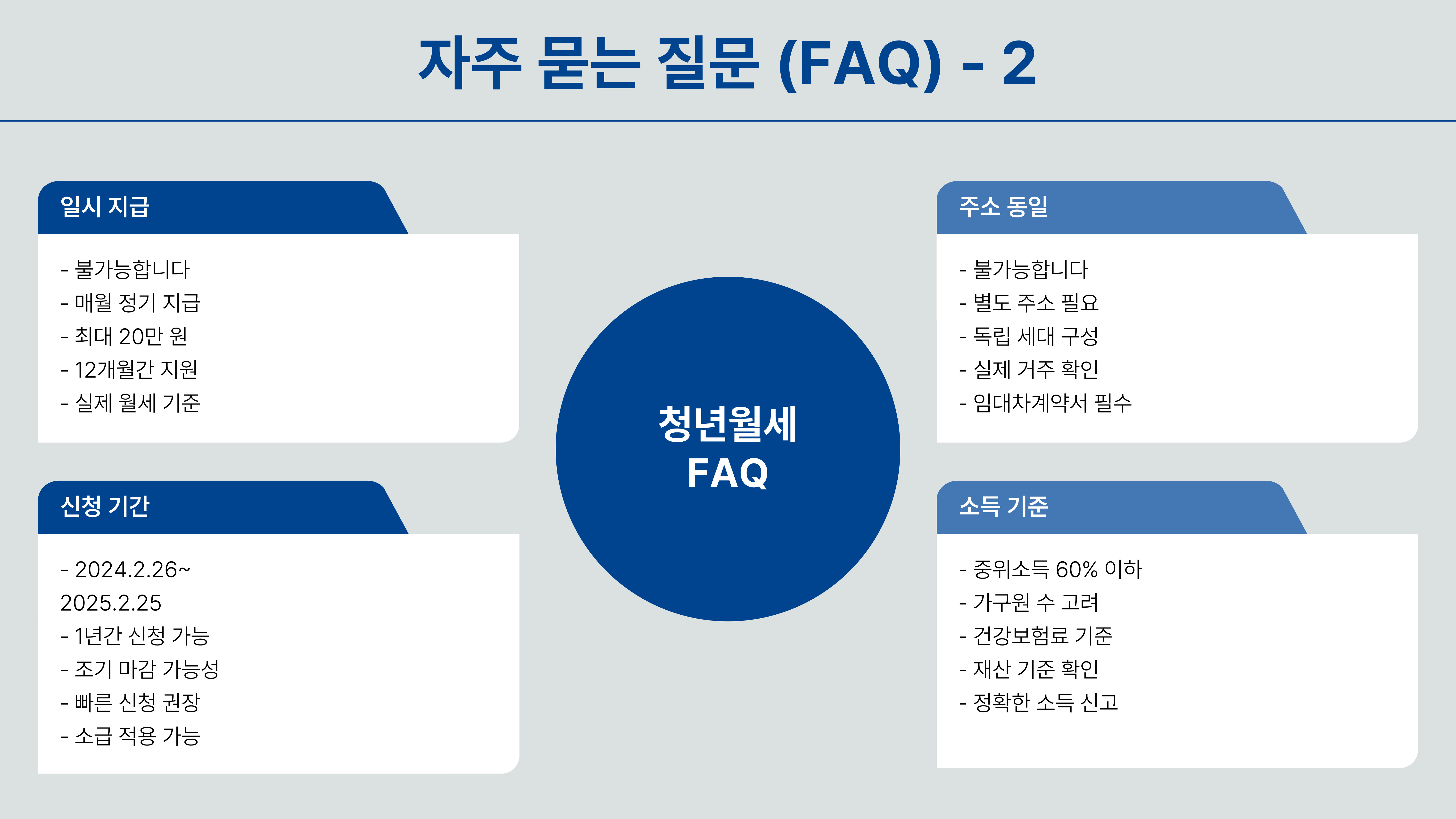 자주 묻는 질문 (FAQ) - 2

일시 지급

- 불가능합니다
- 매월 정기 지급
- 최대 20만 원
- 12개월간 지원
- 실제 월세 기준

신청 기간

- 2024.2.26~ 2025.2.25
- 1년간 신청 가능
- 조기 마감 가능성
- 빠른 신청 권장
- 소급 적용 가능

청년월세 FAQ

주소 동일

- 불가능합니다
- 별도 주소 필요
- 독립 세대 구성
- 실제 거주 확인
- 임대차계약서 필수

소득 기준

- 중위소득 60% 이하
- 가구원 수 고려
- 건강보험료 기준
- 재산 기준 확인
- 정확한 소득 신고